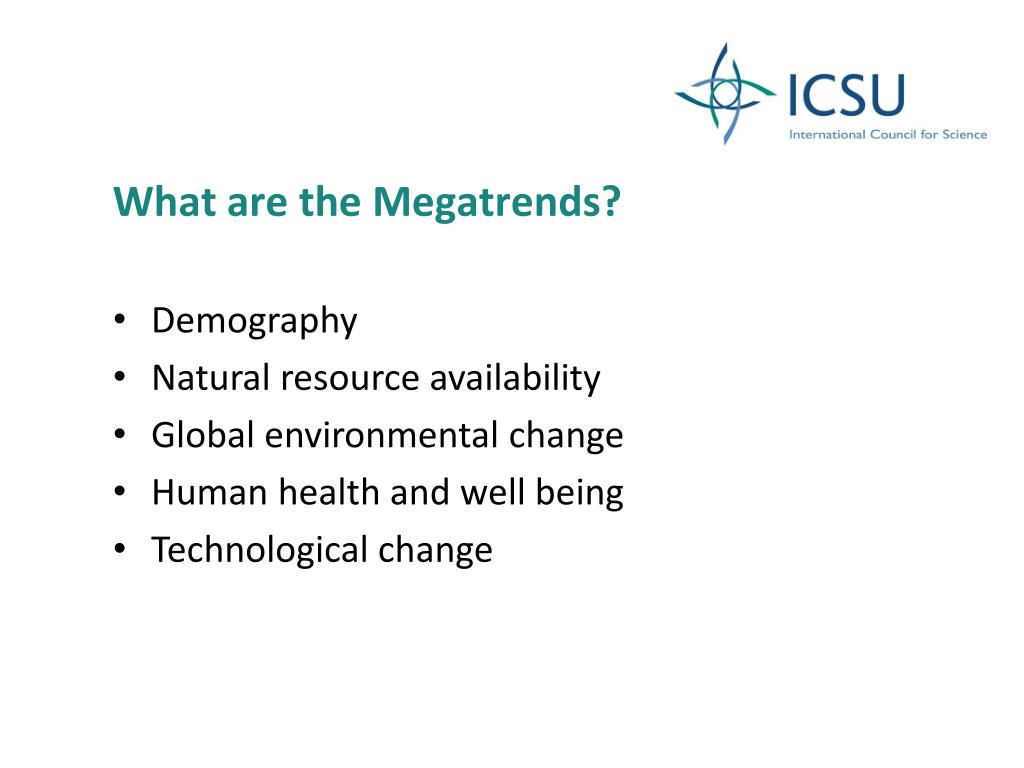 ICSU
International Council for Science

What are the Megatrends?

• Demography
• Natural resource availability
• Global environmental change
• Human health and well being
• Technological change